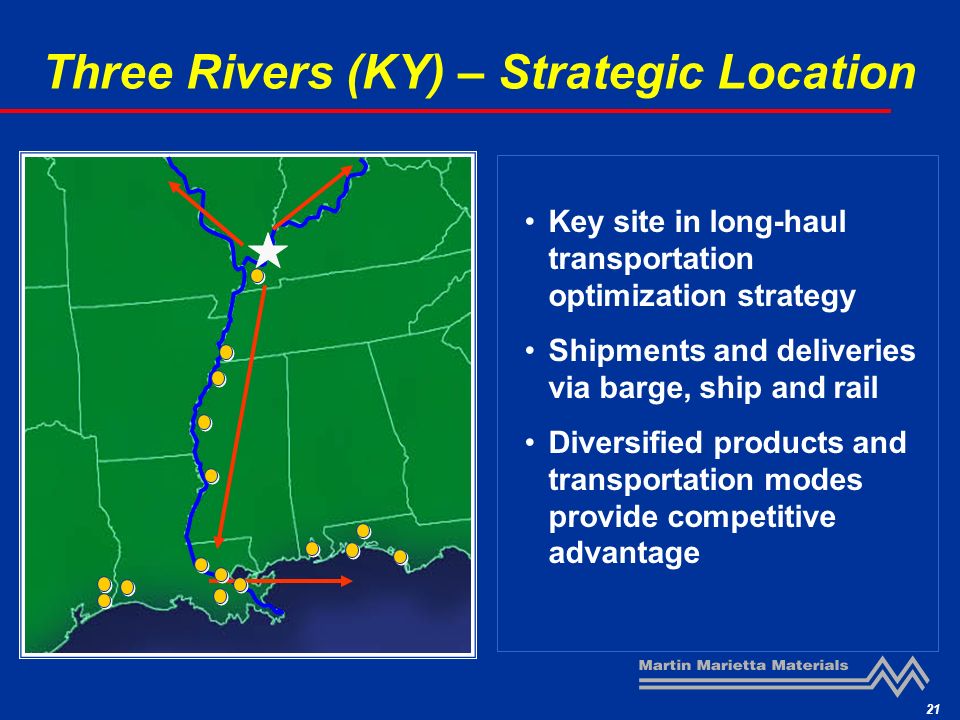 Three Rivers (KY) – Strategic Location

• Key site in long-haul transportation optimization strategy

• Shipments and deliveries via barge, ship and rail

• Diversified products and transportation modes provide competitive advantage

Martin Marietta Materials

21